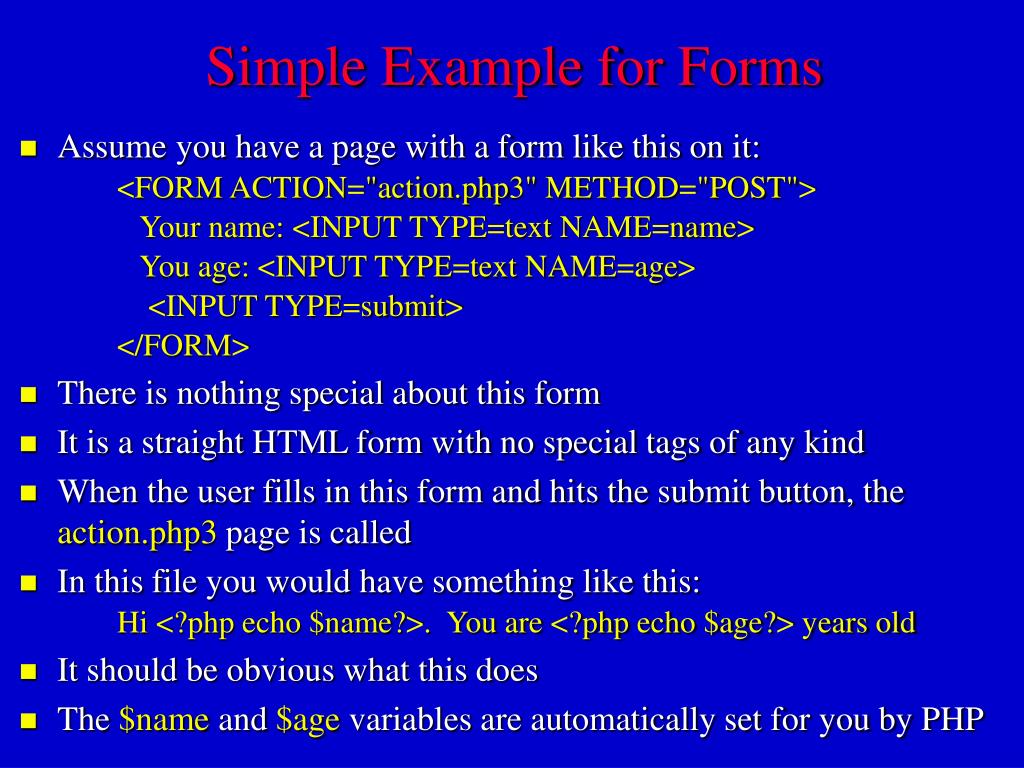 Simple Example for Forms

Assume you have a page with a form like this on it:
<FORM ACTION="action.php3" METHOD="POST">
Your name: <INPUT TYPE=text NAME=name>
You age: <INPUT TYPE=text NAME=age>
<INPUT TYPE=submit>
</FORM>

There is nothing special about this form

It is a straight HTML form with no special tags of any kind

When the user fills in this form and hits the submit button, the action.php3 page is called

In this file you would have something like this:
Hi <?php echo \$name?>. You are <?php echo \$age?> years old

It should be obvious what this does

The \$name and \$age variables are automatically set for you by PHP